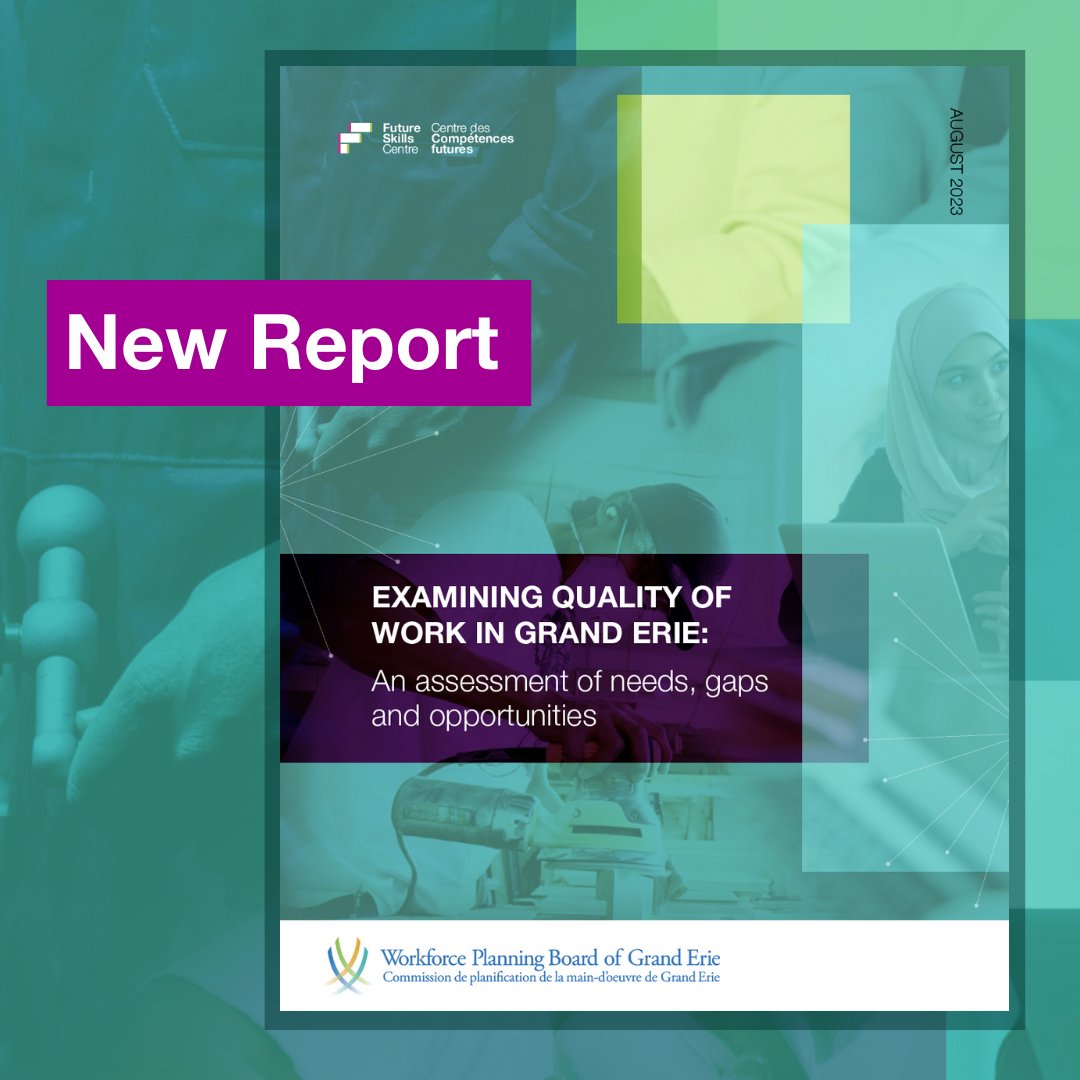 Future Skills Centre
Centre des Compétences futures

AUGUST 2023

New Report

EXAMINING QUALITY OF WORK IN GRAND ERIE:

An assessment of needs, gaps and opportunities

Workforce Planning Board of Grand Erie
Commission de planification de la main-d'oeuvre de Grand Erie